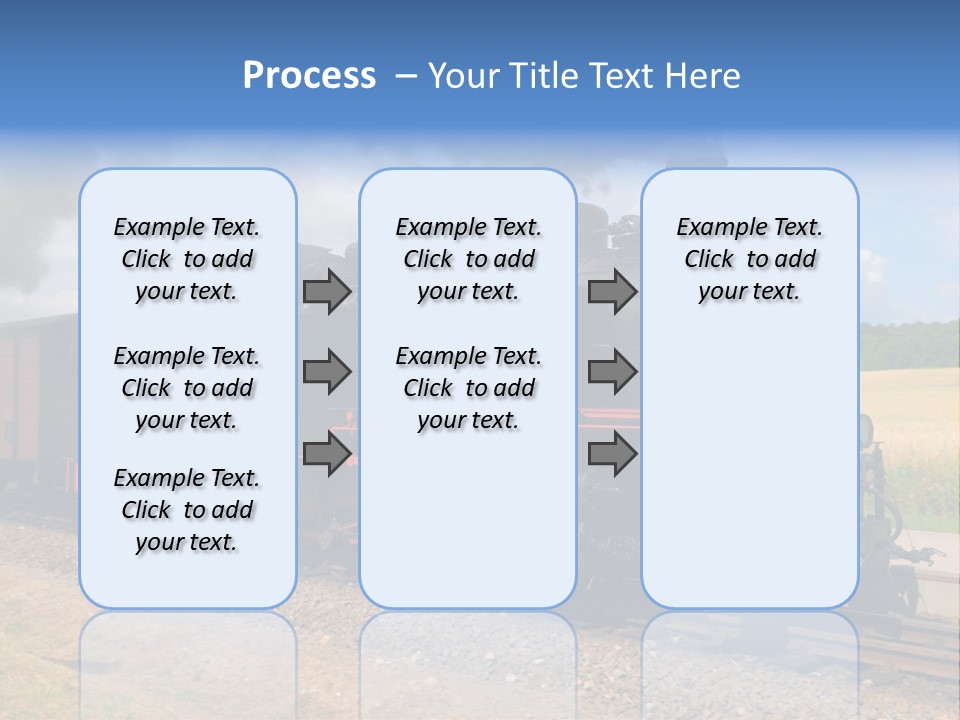 Process – Your Title Text Here

Example Text. Click to add your text.

Example Text. Click to add your text.

Example Text. Click to add your text.

Example Text. Click to add your text.

Example Text. Click to add your text.

Example Text. Click to add your text.